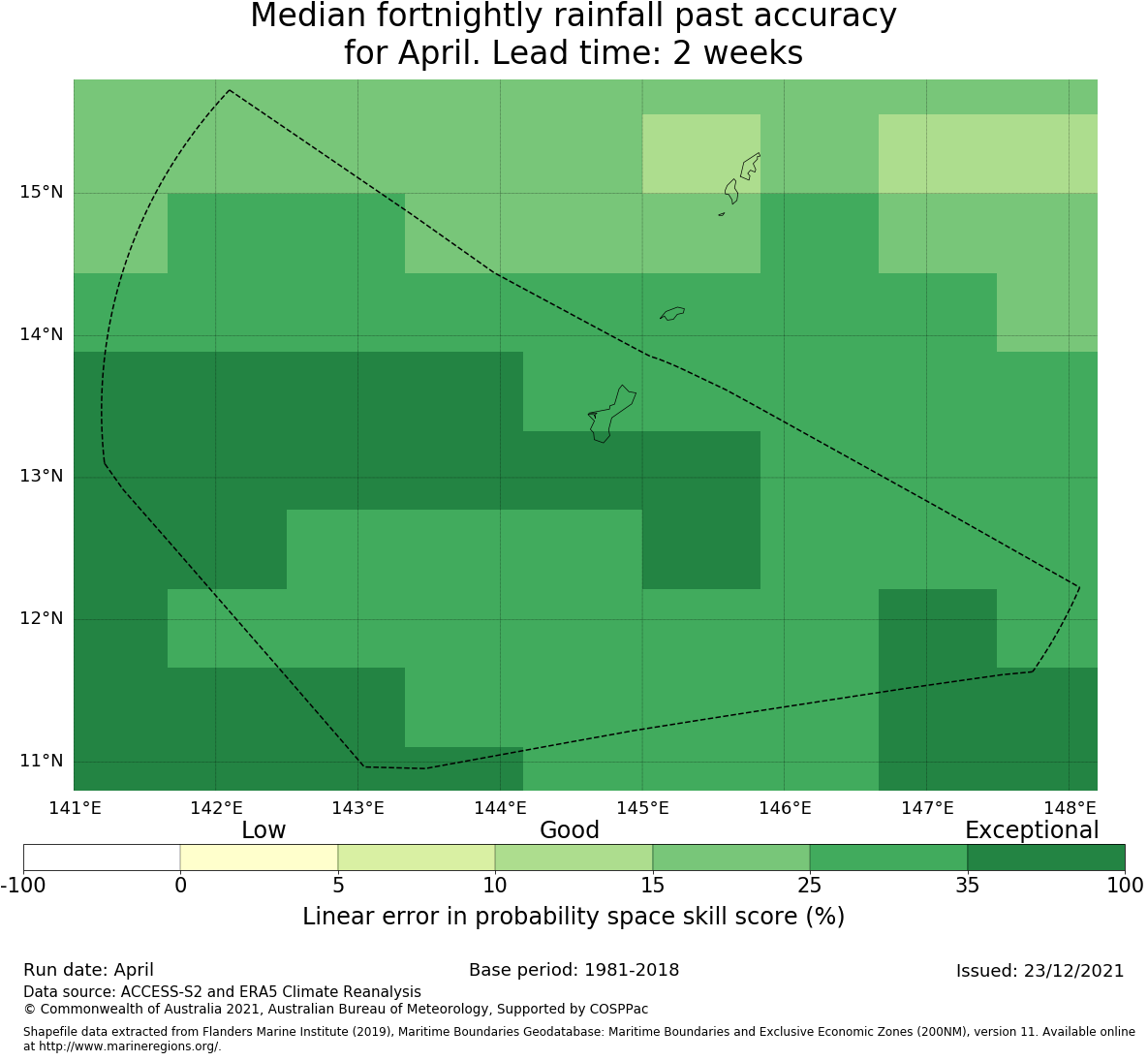 Median fortnightly rainfall past accuracy
for April. Lead time: 2 weeks

15°N
14°N
13°N
12°N
11°N

141°E 142°E 143°E 144°E 145°E 146°E 147°E 148°E

Low Good Exceptional

-100 0 5 10 15 25 35 100

Linear error in probability space skill score (%)

Run date: April
Base period: 1981-2018
Issued: 23/12/2021
Data source: ACCESS-S2 and ERA5 Climate Reanalysis
© Commonwealth of Australia 2021, Australian Bureau of Meteorology, Supported by COSPPac

Shapefile data extracted from Flanders Marine Institute (2019), Maritime Boundaries Geodatabase: Maritime Boundaries and Exclusive Economic Zones (200NM), version 11. Available online at http://www.marineregions.org/.